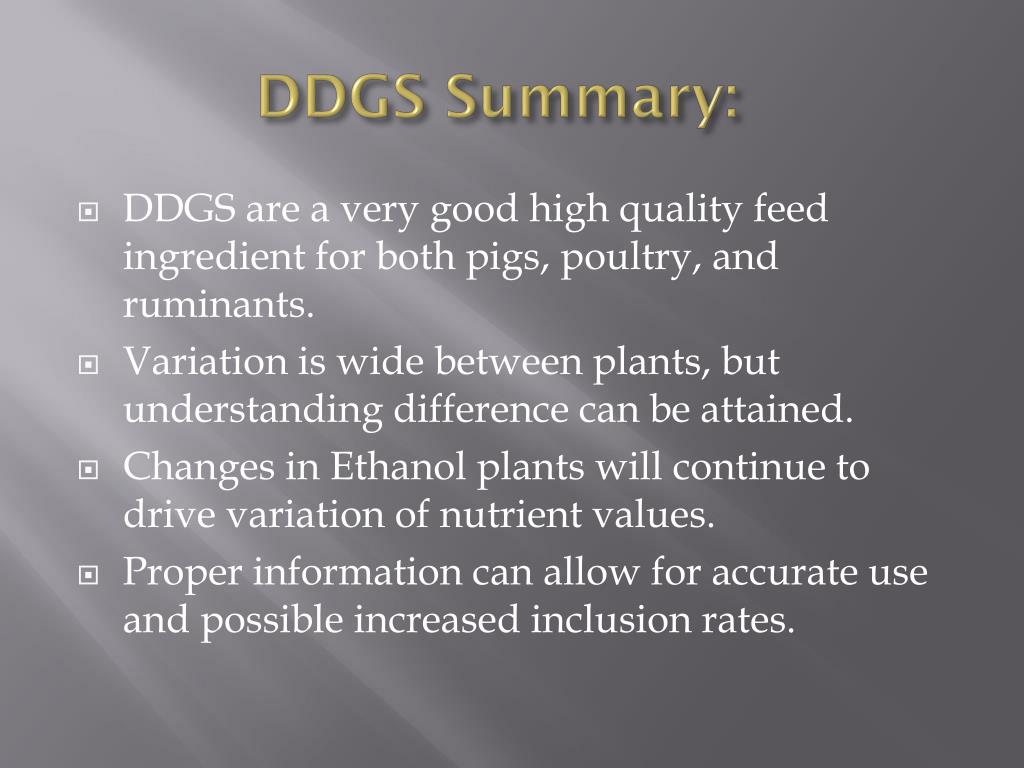 DDGS Summary:

DDGS are a very good high quality feed ingredient for both pigs, poultry, and ruminants.

Variation is wide between plants, but understanding difference can be attained.

Changes in Ethanol plants will continue to drive variation of nutrient values.

Proper information can allow for accurate use and possible increased inclusion rates.